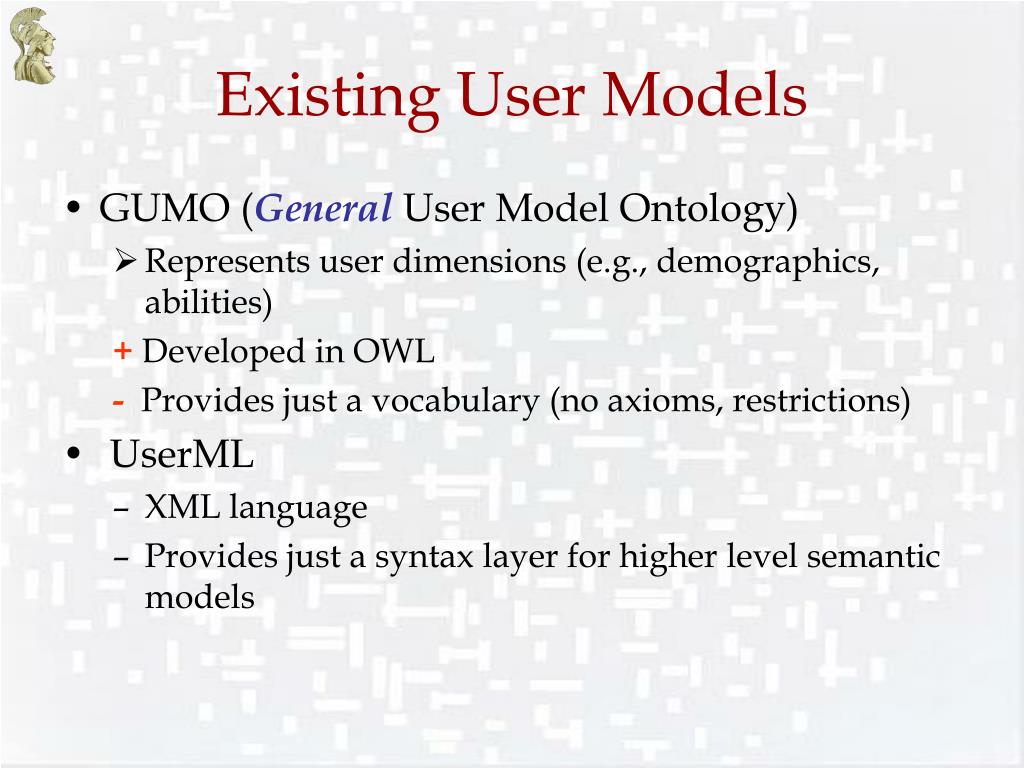 Existing User Models

• GUMO (General User Model Ontology)
  ➢ Represents user dimensions (e.g., demographics, abilities)
  + Developed in OWL
  - Provides just a vocabulary (no axioms, restrictions)
• UserML
  – XML language
  – Provides just a syntax layer for higher level semantic models